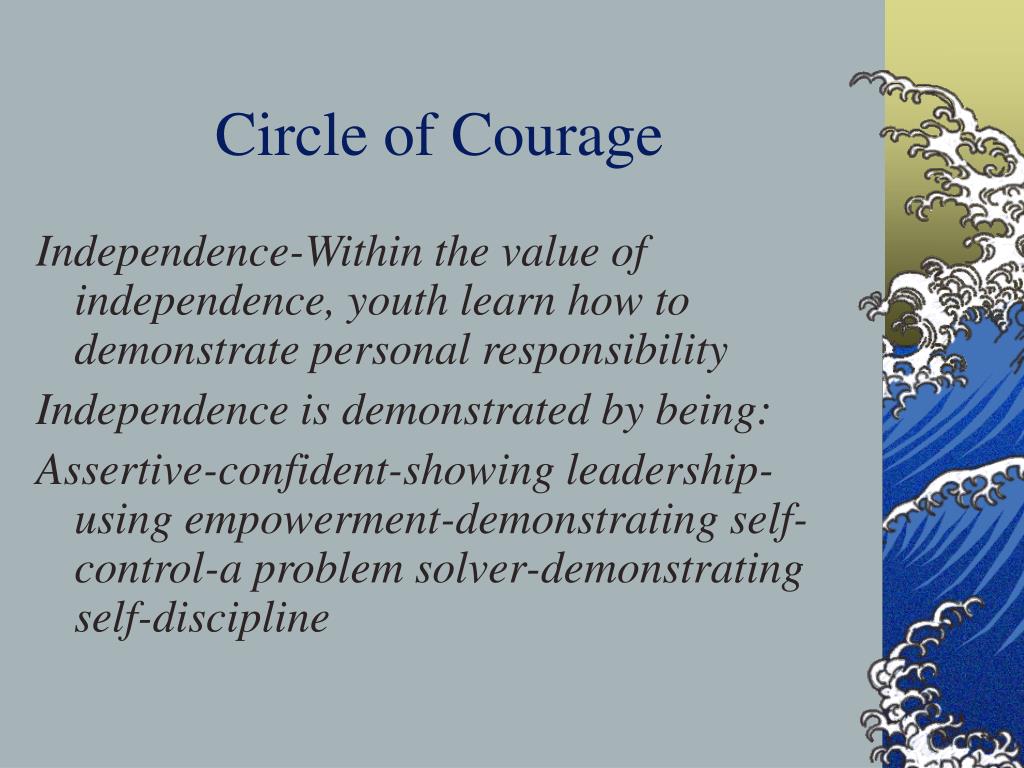 Circle of Courage

Independence-Within the value of independence, youth learn how to demonstrate personal responsibility

Independence is demonstrated by being:

Assertive-confident-showing leadership-using empowerment-demonstrating self-control-a problem solver-demonstrating self-discipline